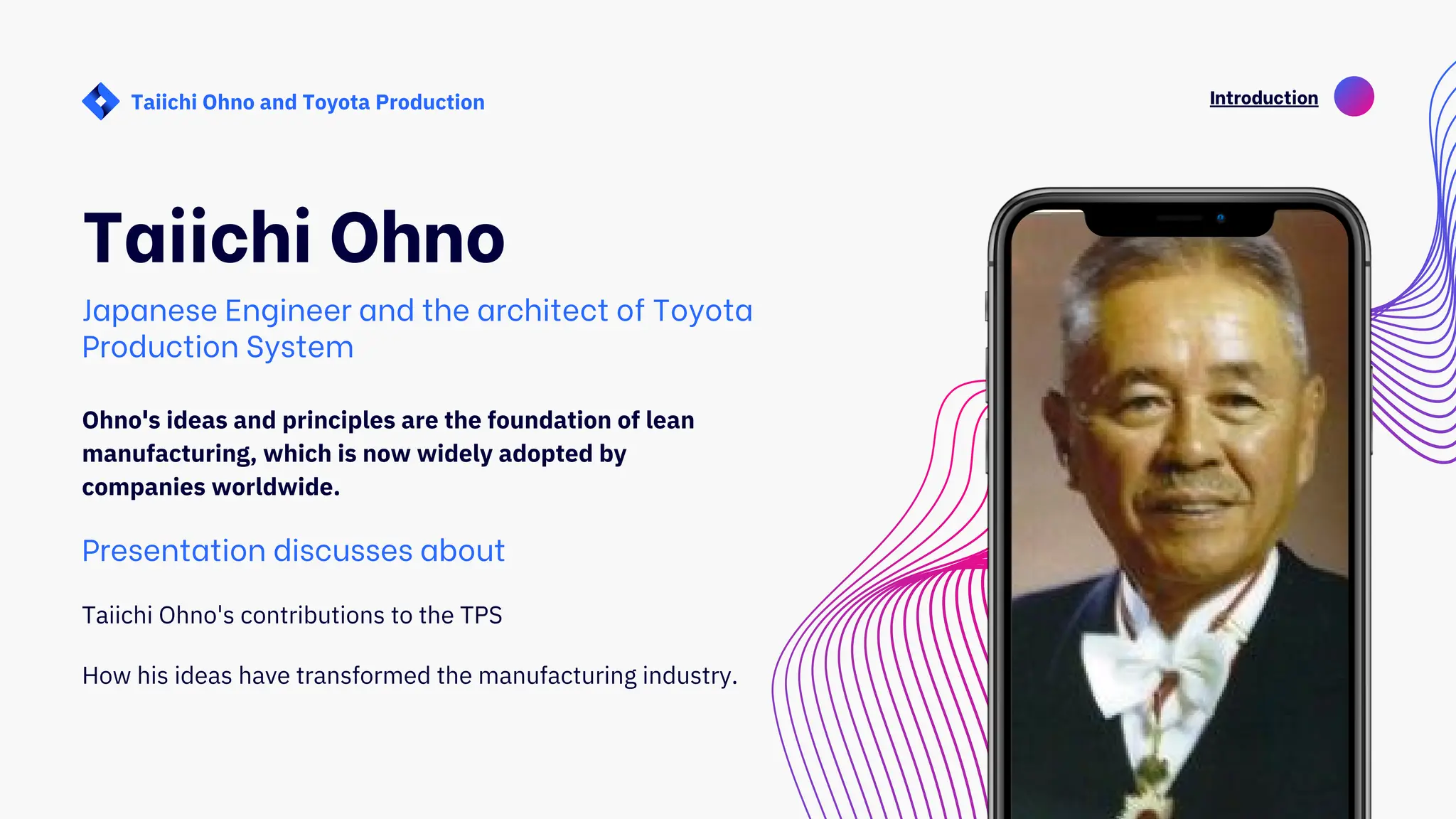 Taiichi Ohno and Toyota Production

Introduction

Taiichi Ohno

Japanese Engineer and the architect of Toyota Production System

Ohno's ideas and principles are the foundation of lean manufacturing, which is now widely adopted by companies worldwide.

Presentation discusses about

Taiichi Ohno's contributions to the TPS

How his ideas have transformed the manufacturing industry.